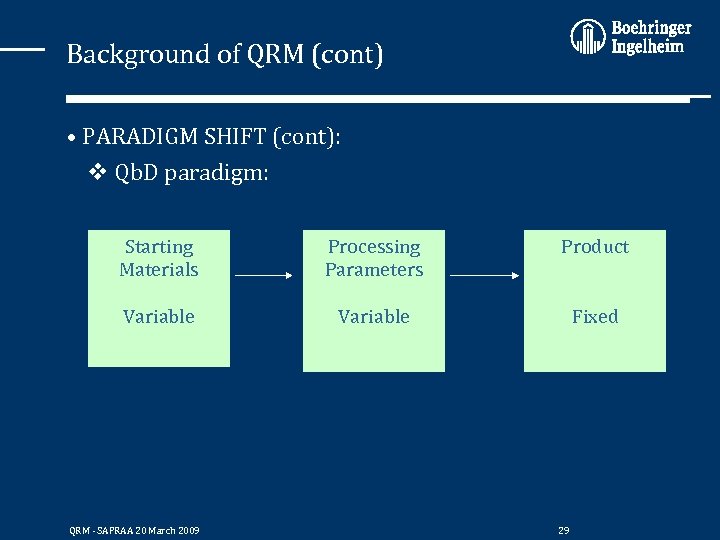 Background of QRM (cont)

Boehringer Ingelheim

• PARADIGM SHIFT (cont):

❖ QbD paradigm:

Starting Materials

Variable

Processing Parameters

Variable

Product

Fixed

QRM - SAPRAA 20 March 2009

29